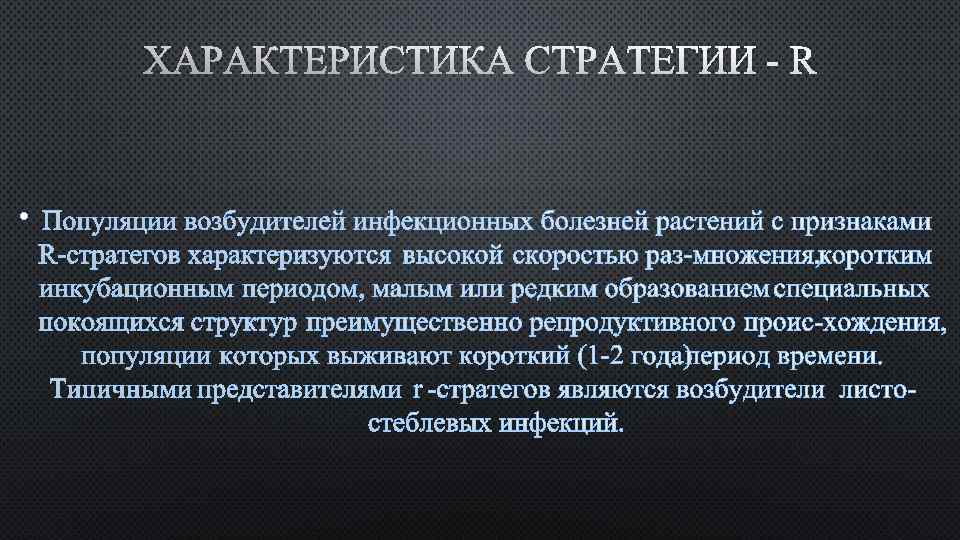 ХАРАКТЕРИСТИКА СТРАТЕГИИ - R

• Популяции возбудителей инфекционных болезней растений с признаками R-стратегов характеризуются высокой скоростью раз-множения,коротким инкубационным периодом, малым или редким образованием специальных покоящихся структур преимущественно репродуктивного проис-хождения, популяции которых выживают короткий (1-2 года)период времени. Типичными представителями r -стратегов являются возбудители листо-стеблевых инфекций.